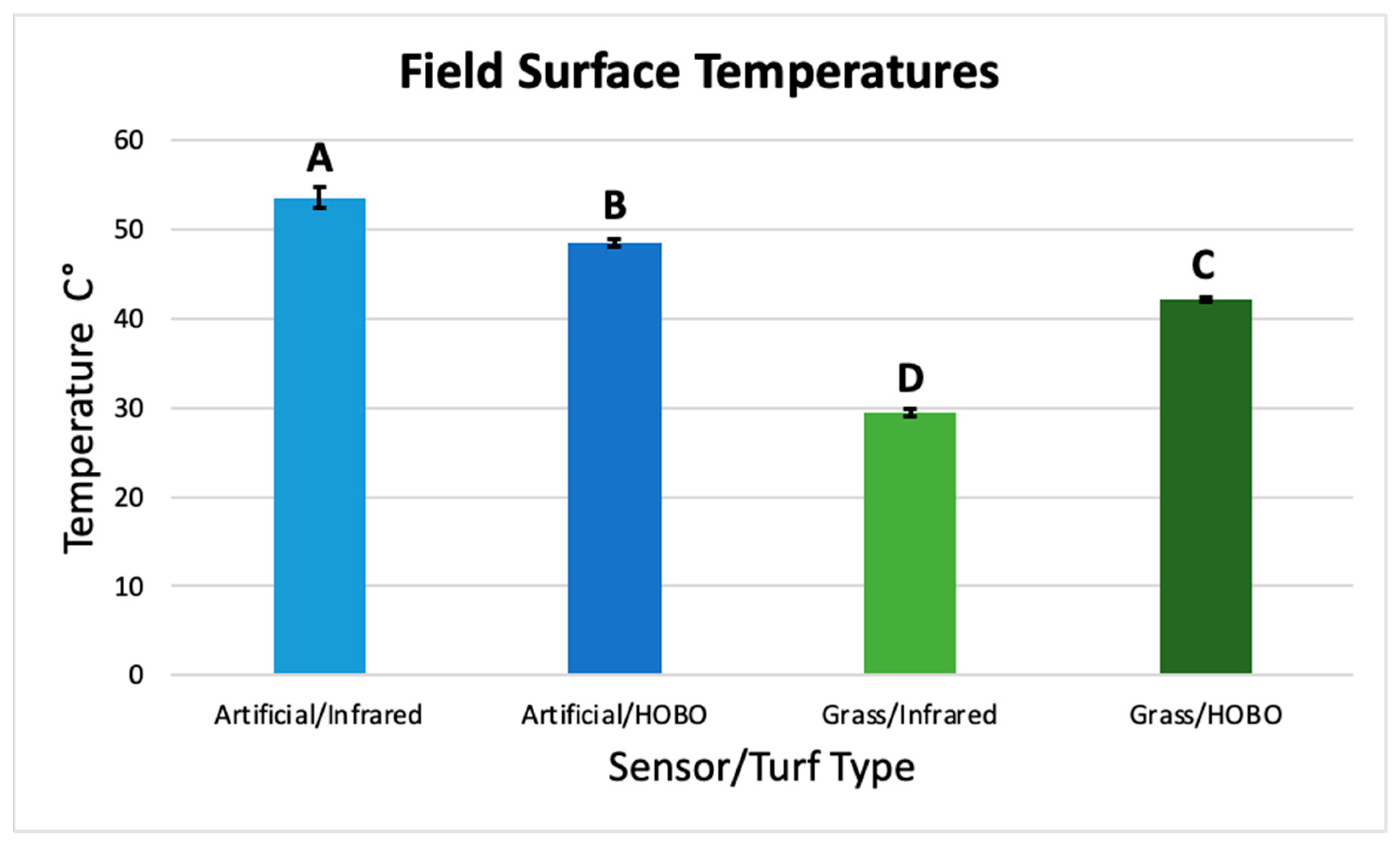 Field Surface Temperatures

Temperature C°

60
50
40
30
20
10
0

A
B
D
C

Artificial/Infrared
Artificial/HOBO
Grass/Infrared
Grass/HOBO

Sensor/Turf Type